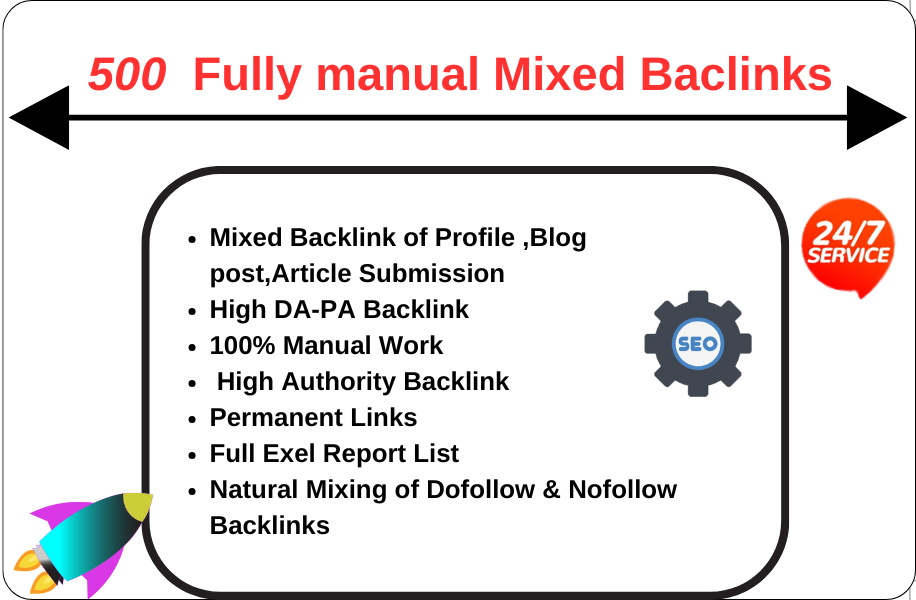 500 Fully manual Mixed Baclinks

- Mixed Backlink of Profile ,Blog post,Article Submission
- High DA-PA Backlink
- 100% Manual Work
- High Authority Backlink
- Permanent Links
- Full Exel Report List
- Natural Mixing of Dofollow & Nofollow Backlinks

SEO

24/7 SERVICE